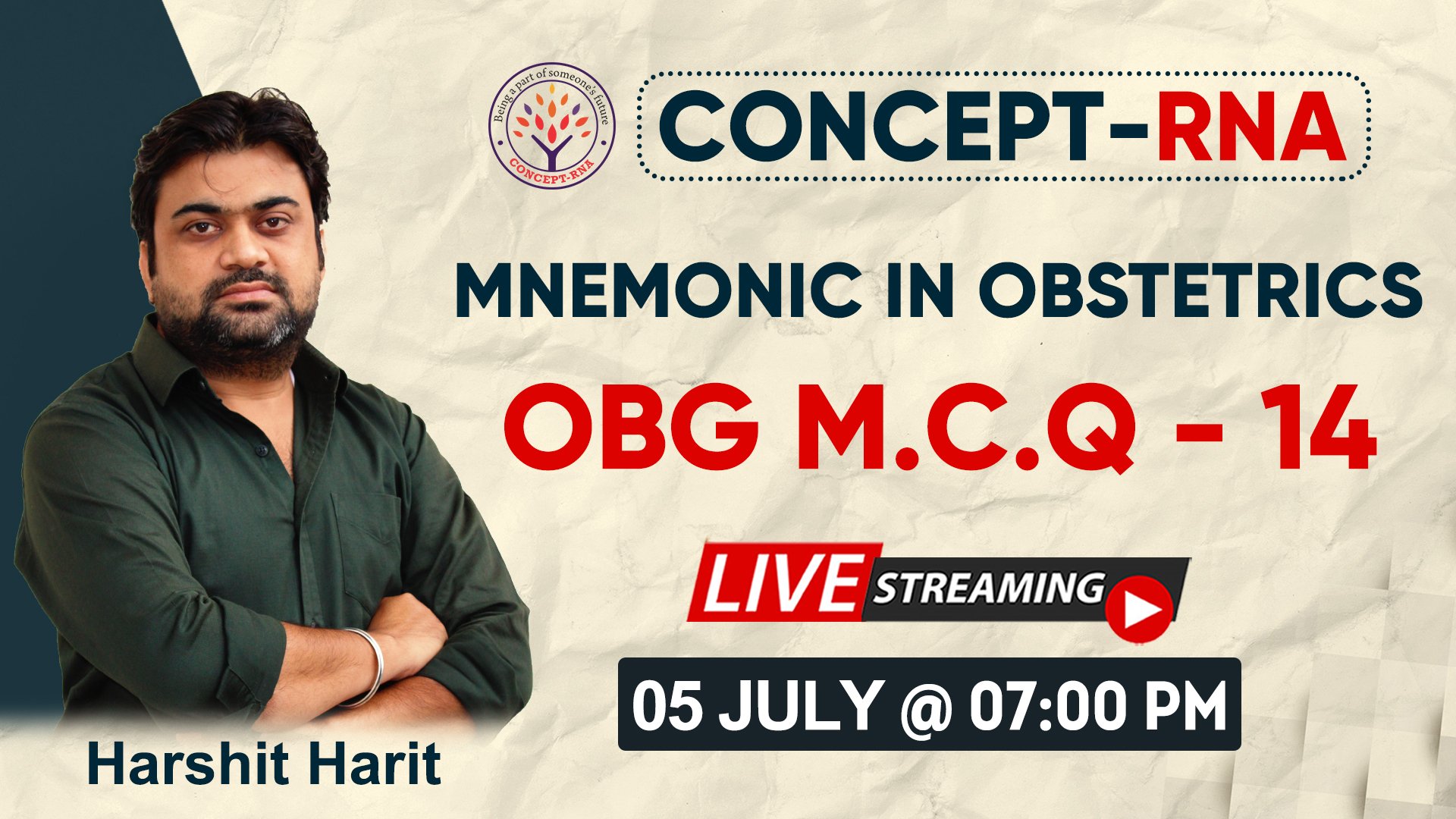 Being a part of someone's future
CONCEPT-RNA

CONCEPT-RNA

MNEMONIC IN OBSTETRICS

OBG M.C.Q - 14

LIVE STREAMING

05 JULY @ 07:00 PM

Harshit Harit